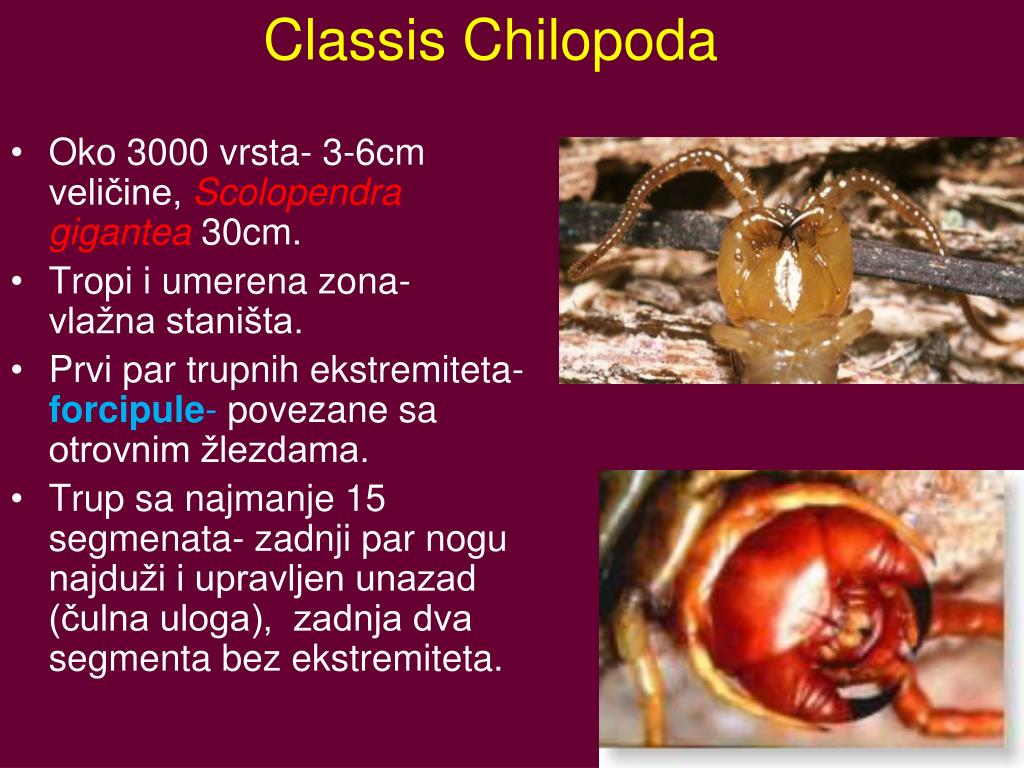 Classis Chilopoda

• Oko 3000 vrsta- 3-6cm veličine, Scolopendra gigantea 30cm.
• Tropi i umerena zona- vlažna staništa.
• Prvi par trupnih ekstremiteta- forcipule- povezane sa otrovnim žlezdama.
• Trup sa najmanje 15 segmenata- zadnji par nogu najduži i upravljen unazad (čulna uloga), zadnja dva segmenta bez ekstremiteta.